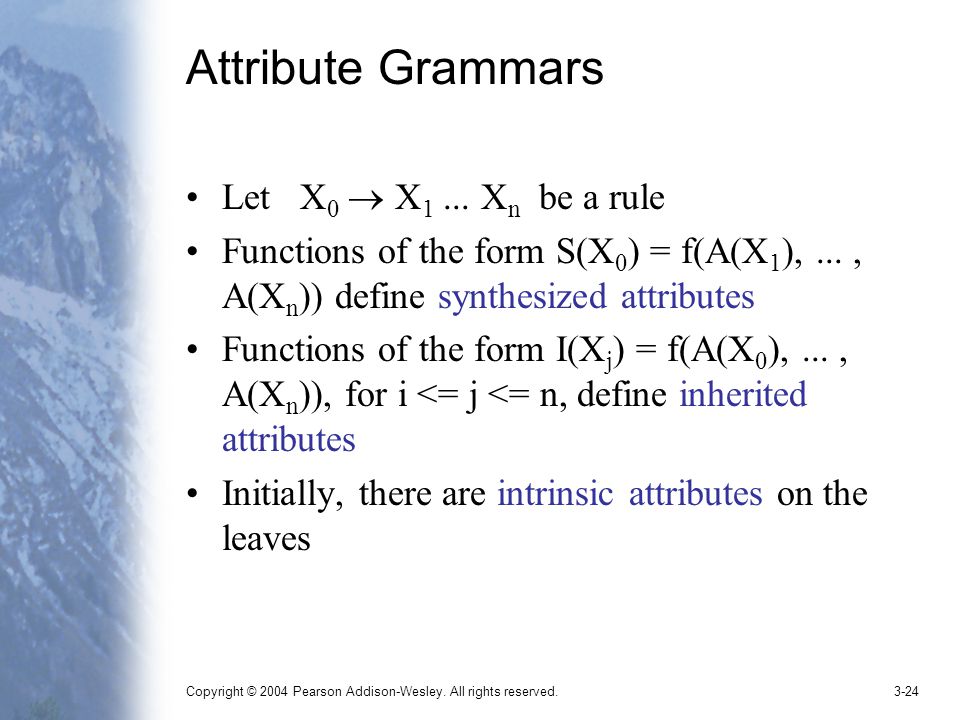 Attribute Grammars

• Let $X_0 \rightarrow X_1 ... X_n$ be a rule

• Functions of the form $S(X_0) = f(A(X_1), ... , A(X_n))$ define synthesized attributes

• Functions of the form $I(X_j) = f(A(X_0), ... , A(X_n))$, for i <= j <= n, define inherited attributes

• Initially, there are intrinsic attributes on the leaves

Copyright © 2004 Pearson Addison-Wesley. All rights reserved.

3-24